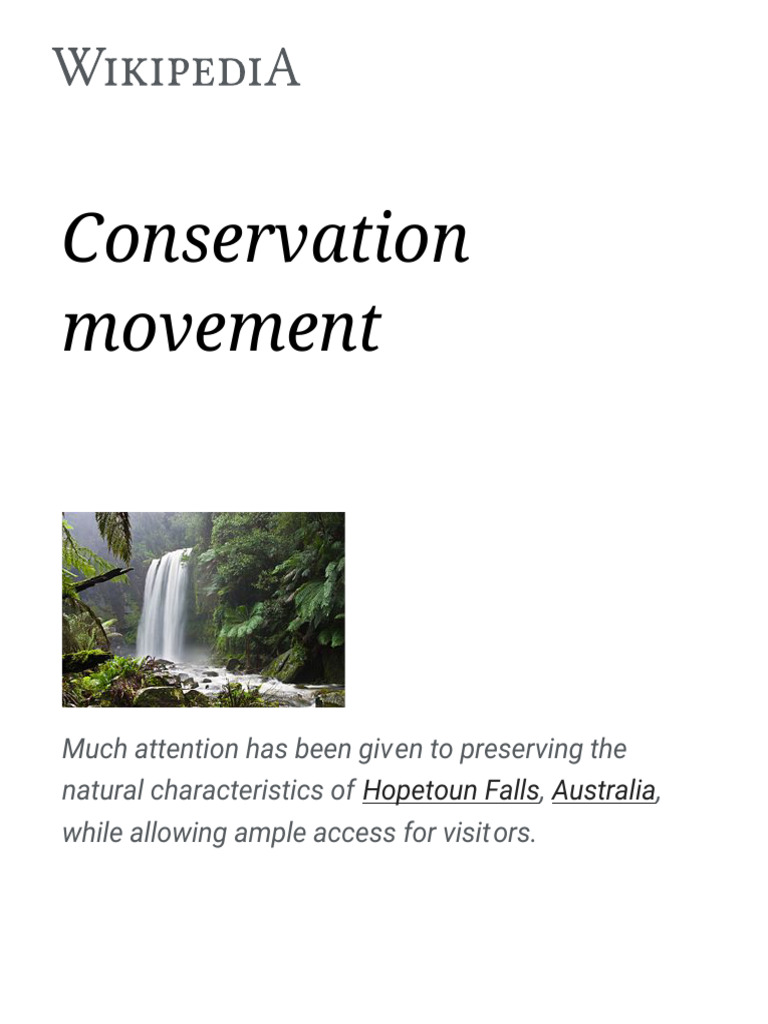 WIKIPEDIA

Conservation movement

Much attention has been given to preserving the natural characteristics of Hopetoun Falls, Australia, while allowing ample access for visitors.